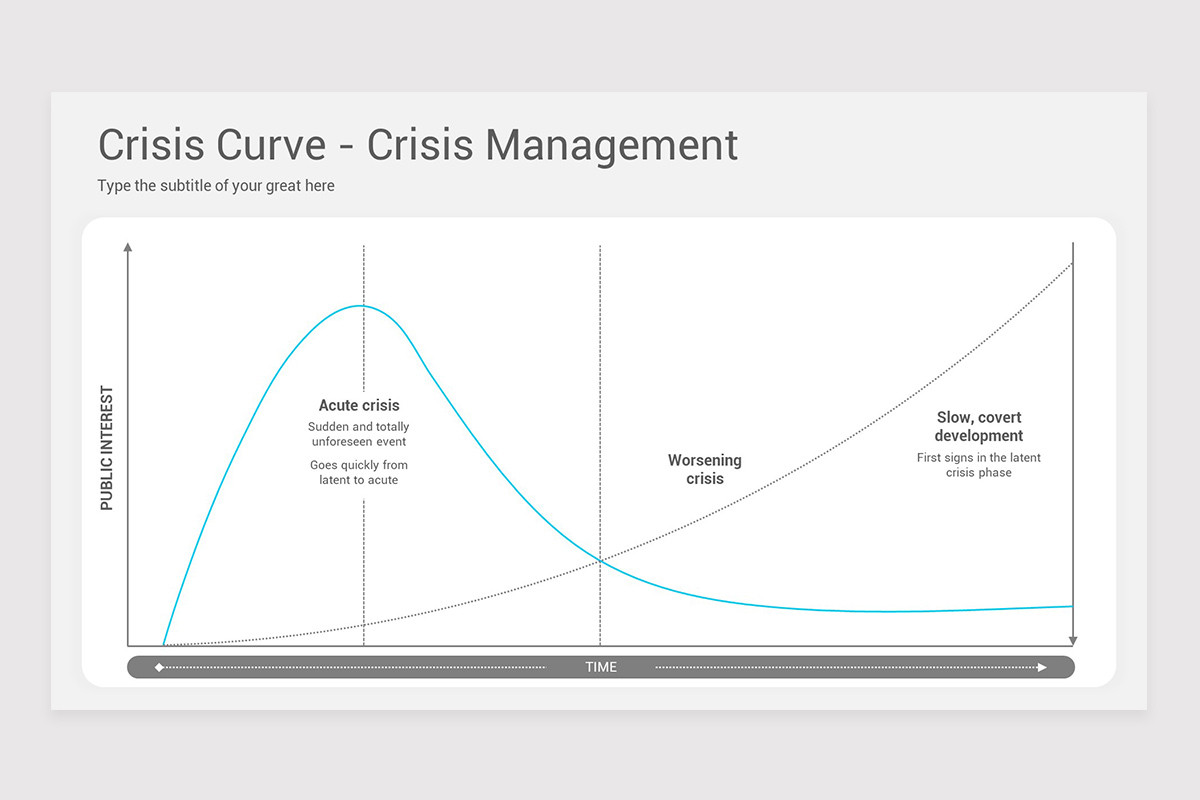 Crisis Curve - Crisis Management

Type the subtitle of your great here

PUBLIC INTEREST

Acute crisis
Sudden and totally unforeseen event

Goes quickly from latent to acute

Worsening crisis

Slow, covert development
First signs in the latent crisis phase

TIME